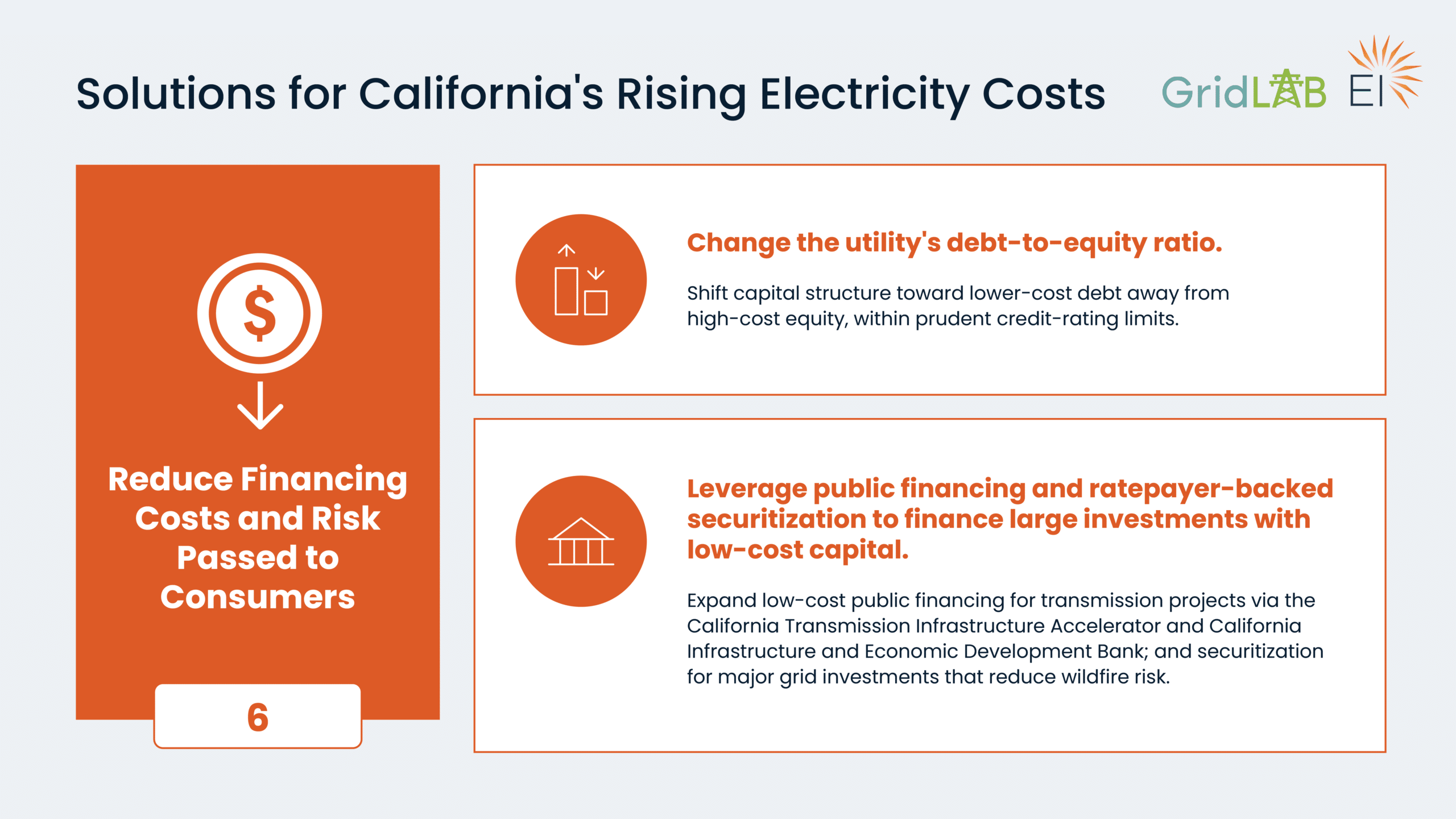 Solutions for California's Rising Electricity Costs

GridLAB EI

$

Reduce Financing Costs and Risk Passed to Consumers

6

Change the utility's debt-to-equity ratio.

Shift capital structure toward lower-cost debt away from high-cost equity, within prudent credit-rating limits.

Leverage public financing and ratepayer-backed securitization to finance large investments with low-cost capital.

Expand low-cost public financing for transmission projects via the California Transmission Infrastructure Accelerator and California Infrastructure and Economic Development Bank; and securitization for major grid investments that reduce wildfire risk.